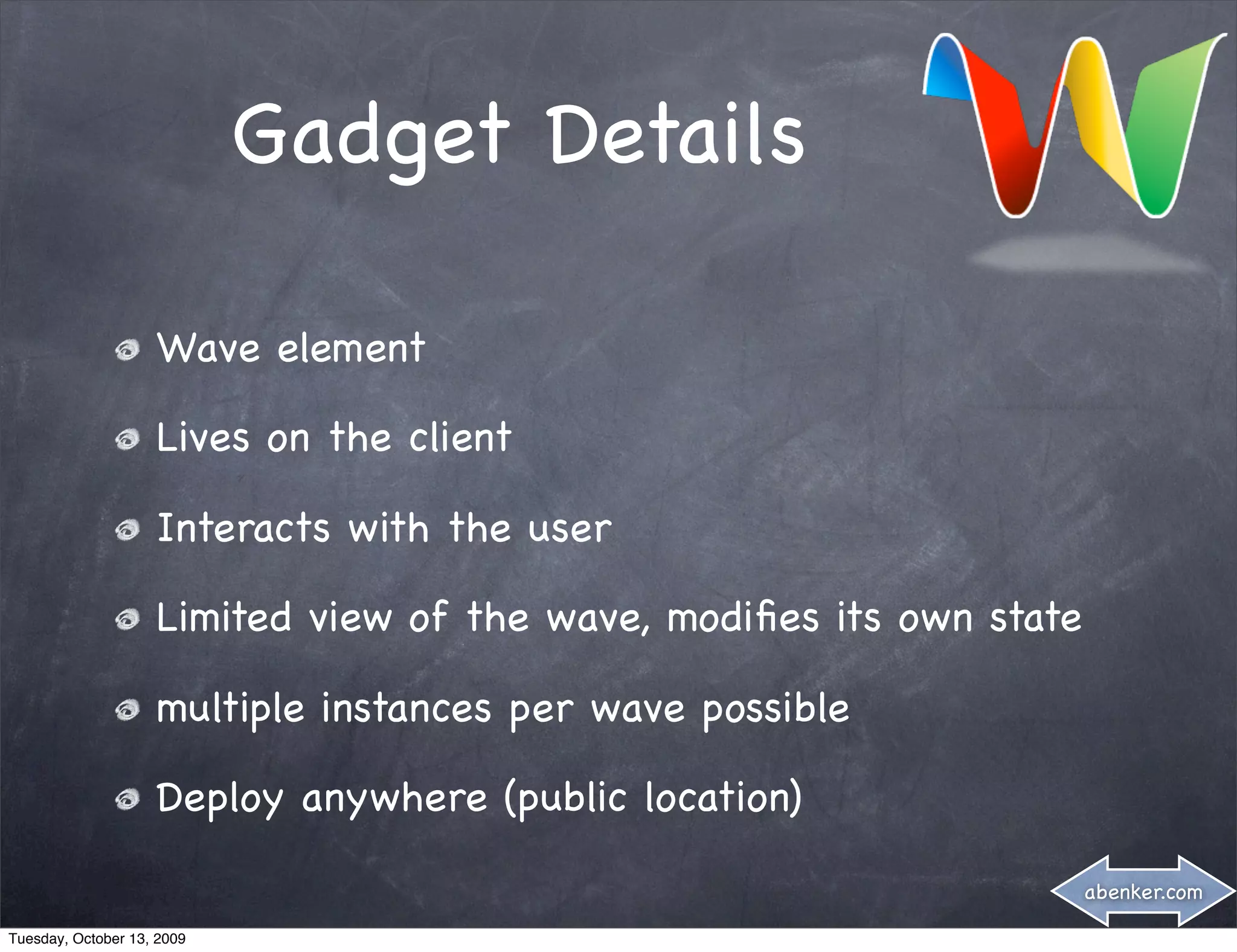 Gadget Details

Wave element

Lives on the client

Interacts with the user

Limited view of the wave, modifies its own state

multiple instances per wave possible

Deploy anywhere (public location)

abenker.com

Tuesday, October 13, 2009